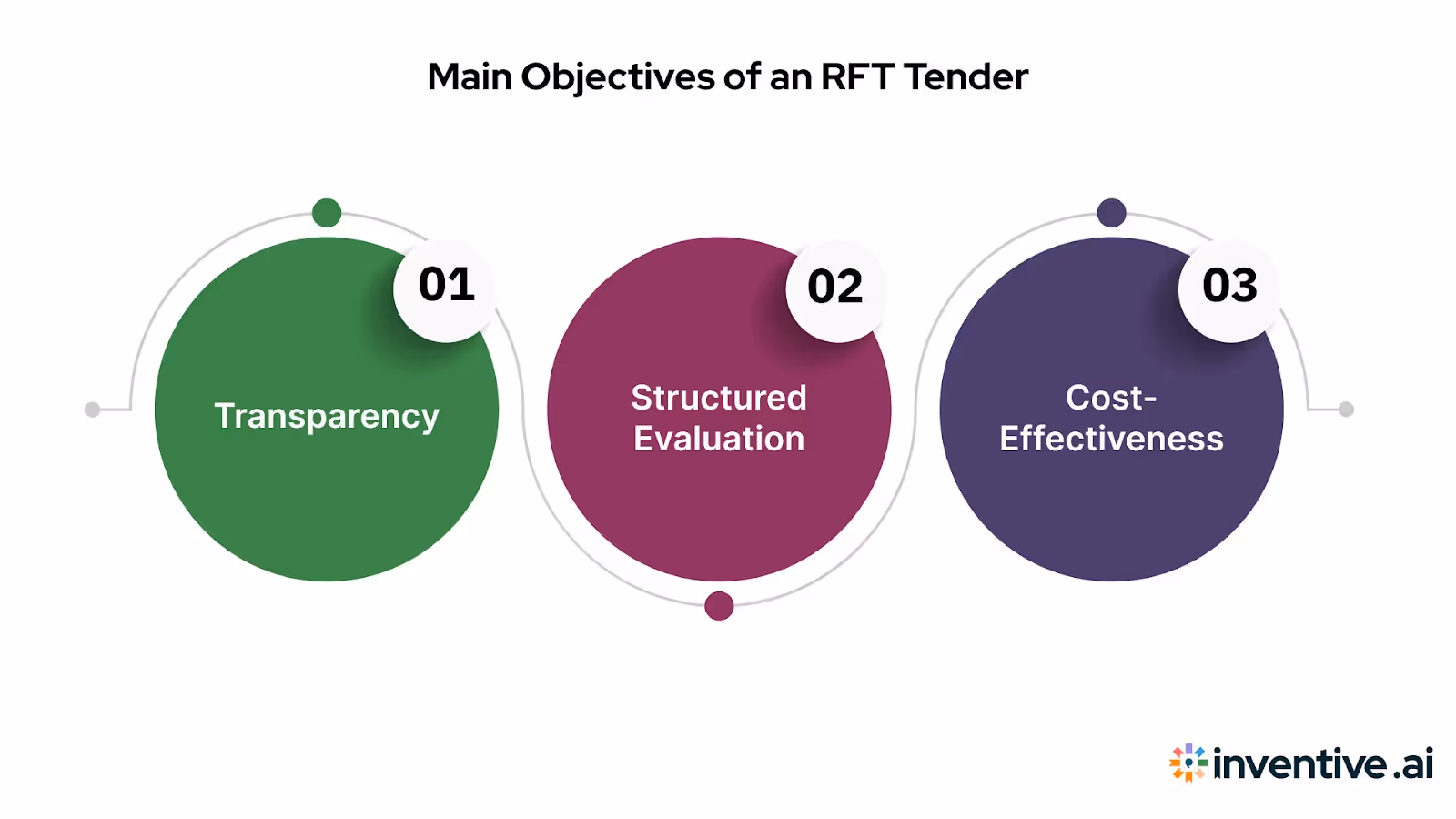 Main Objectives of an RFT Tender

01
Transparency

02
Structured Evaluation

03
Cost-Effectiveness

inventive.ai